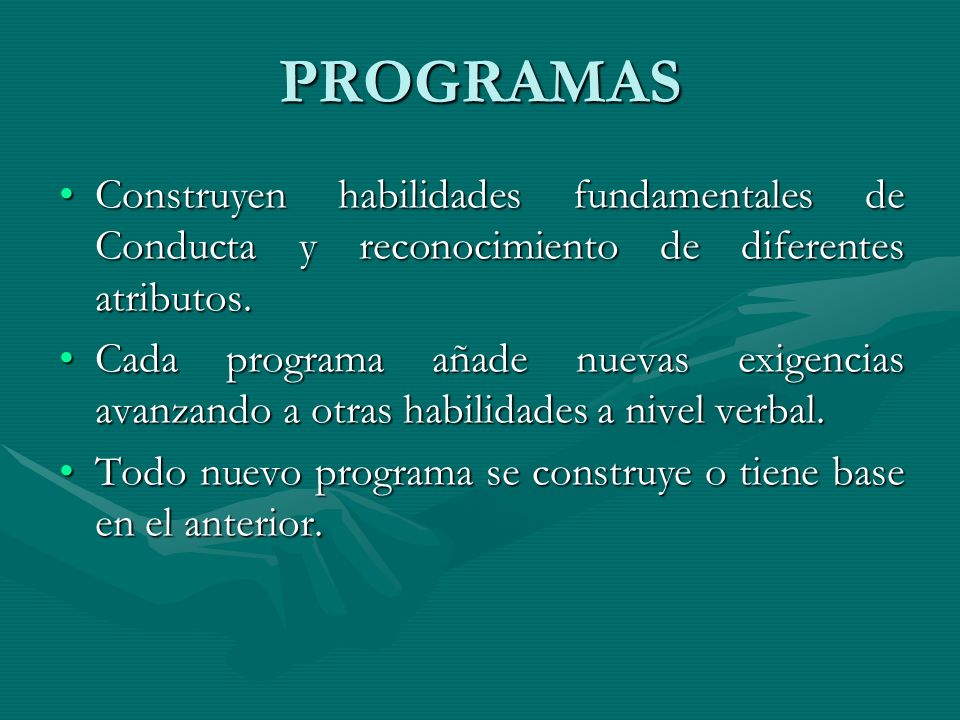 PROGRAMAS

• Construyen habilidades fundamentales de Conducta y reconocimiento de diferentes atributos.

• Cada programa añade nuevas exigencias avanzando a otras habilidades a nivel verbal.

• Todo nuevo programa se construye o tiene base en el anterior.